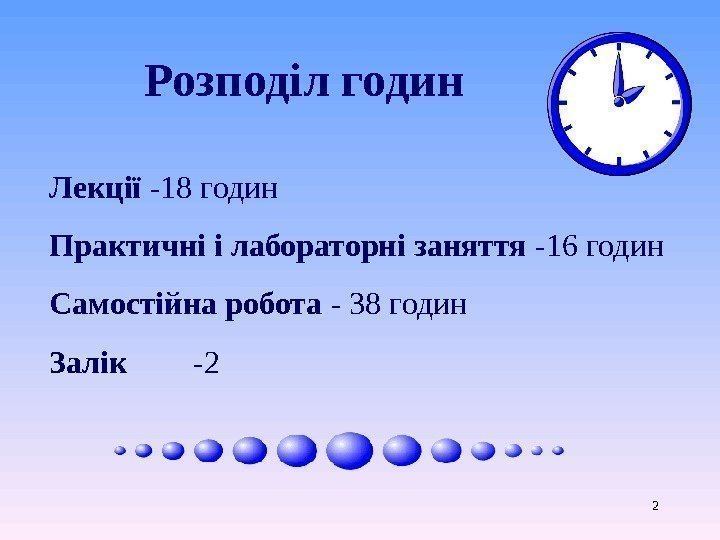 Розподіл годин

Лекції -18 годин

Практичні і лабораторні заняття -16 годин

Самостійна робота - 38 годин

Залік -2

2